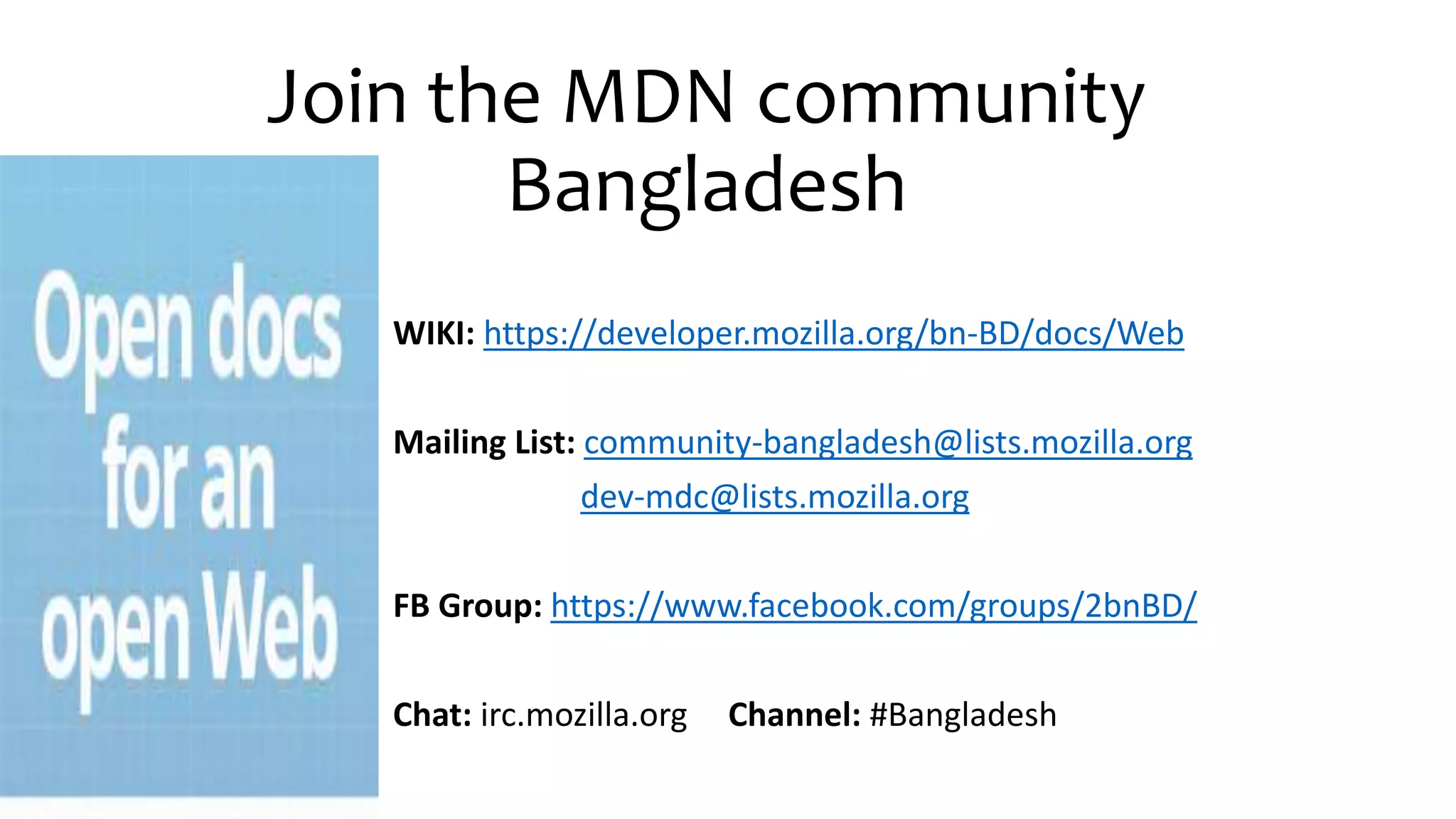 Join the MDN community Bangladesh

Open docs for an open Web

WIKI: https://developer.mozilla.org/bn-BD/docs/Web

Mailing List: community-bangladesh@lists.mozilla.org
dev-mdc@lists.mozilla.org

FB Group: https://www.facebook.com/groups/2bnBD/

Chat: irc.mozilla.org Channel: #Bangladesh